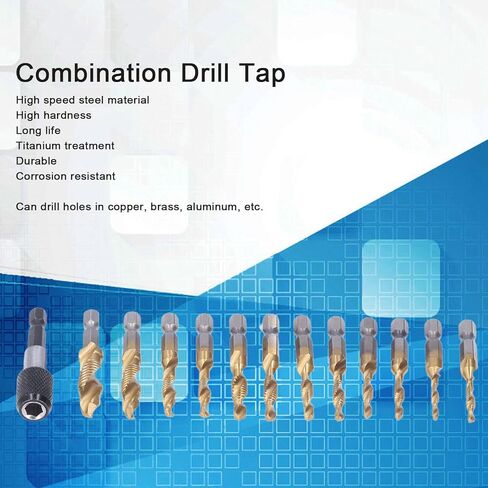 Combination Drill Tap

High speed steel material
High hardness
Long life
Titanium treatment
Durable
Corrosion resistant

Can drill holes in copper, brass, aluminum, etc.